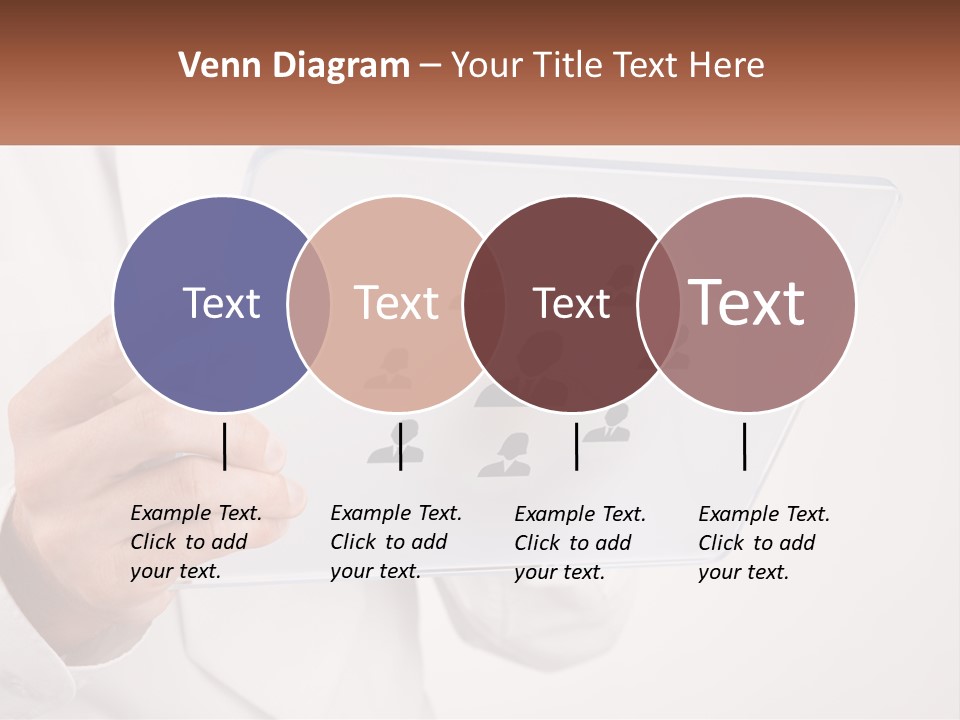 Venn Diagram – Your Title Text Here

Text

Text

Text

Text

Example Text. Click to add your text.

Example Text. Click to add your text.

Example Text. Click to add your text.

Example Text. Click to add your text.